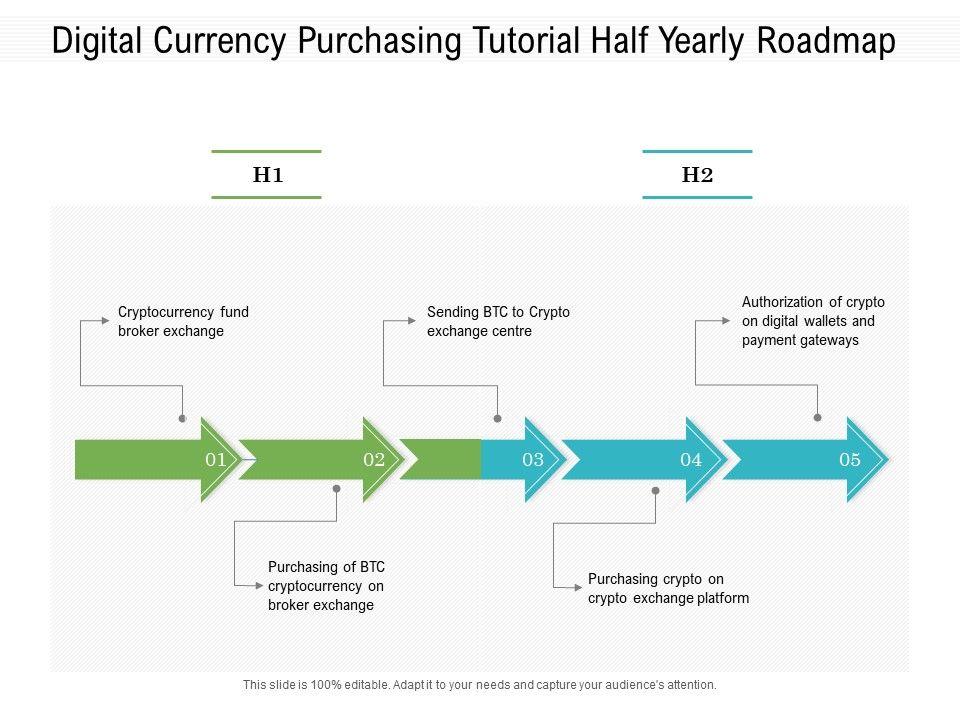 Digital Currency Purchasing Tutorial Half Yearly Roadmap

H1

H2

Cryptocurrency fund broker exchange

Sending BTC to Crypto exchange centre

Authorization of crypto on digital wallets and payment gateways

01

02

03

04

05

Purchasing of BTC cryptocurrency on broker exchange

Purchasing crypto on crypto exchange platform

This slide is 100% editable. Adapt it to your needs and capture your audience's attention.